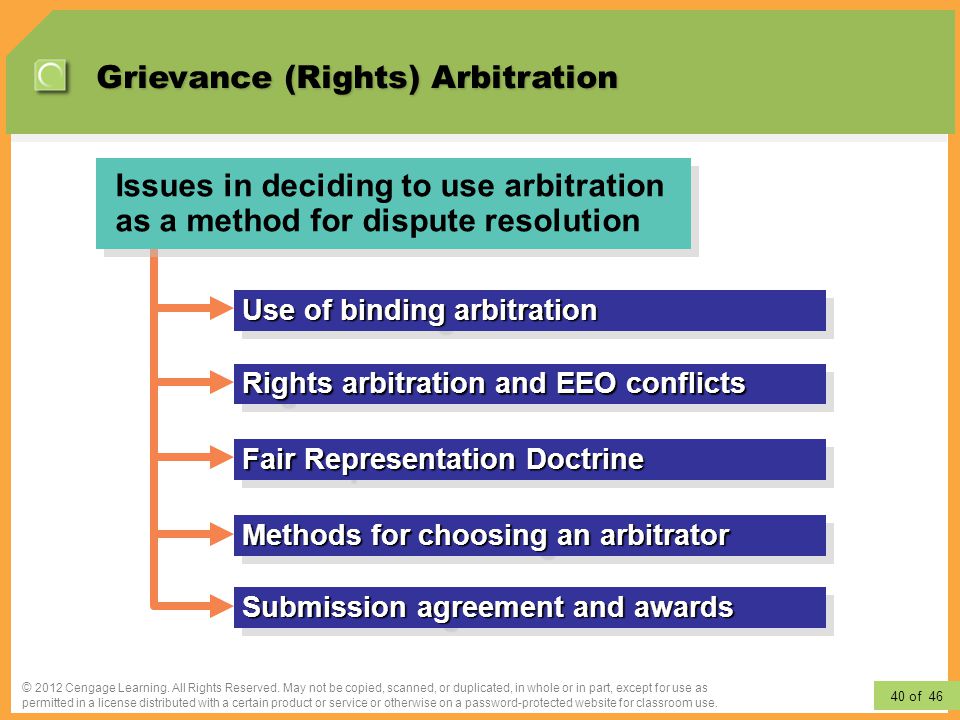 Grievance (Rights) Arbitration

Issues in deciding to use arbitration as a method for dispute resolution

Use of binding arbitration

Rights arbitration and EEO conflicts

Fair Representation Doctrine

Methods for choosing an arbitrator

Submission agreement and awards

© 2012 Cengage Learning. All Rights Reserved. May not be copied, scanned, or duplicated, in whole or in part, except for use as permitted in a license distributed with a certain product or service or otherwise on a password-protected website for classroom use.

40 of 46